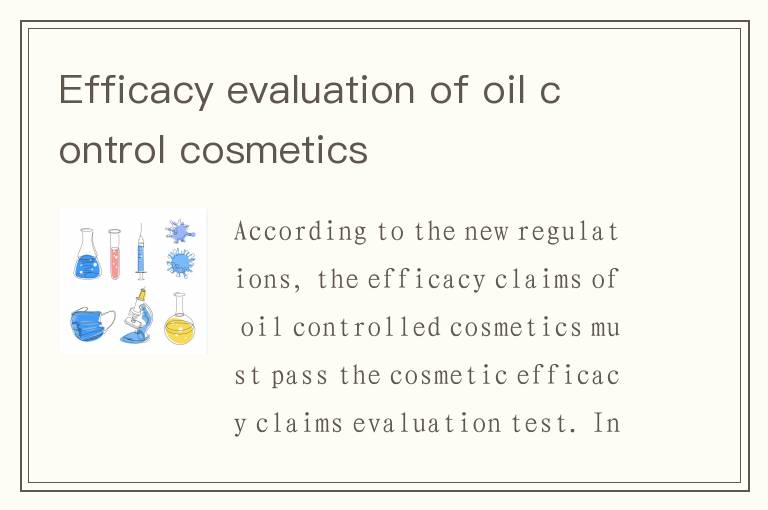 Efficacy evaluation of oil control cosmetics

According to the new regulations, the efficacy claims of oil controlled cosmetics must pass the cosmetic efficacy claims evaluation test. In